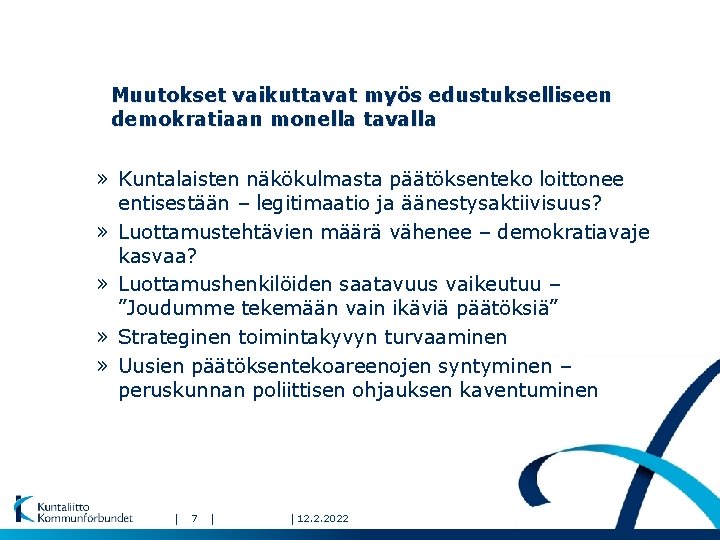 Muutokset vaikuttavat myös edustukselliseen demokratiaan monella tavalla

» Kuntalaisten näkökulmasta päätöksenteko loittonee entisestään – legitimaatio ja äänestysaktiivisuus?

» Luottamustehtävien määrä vähenee – demokratiavaje kasvaa?

» Luottamushenkilöiden saatavuus vaikeutuu – ”Joudumme tekemään vain ikäviä päätöksiä”

» Strateginen toimintakyvyn turvaaminen

» Uusien päätöksentekoareenojen syntyminen – peruskunnan poliittisen ohjauksen kaventuminen

Kuntaliitto
Kommunförbundet

| 7 | | 12.2.2022